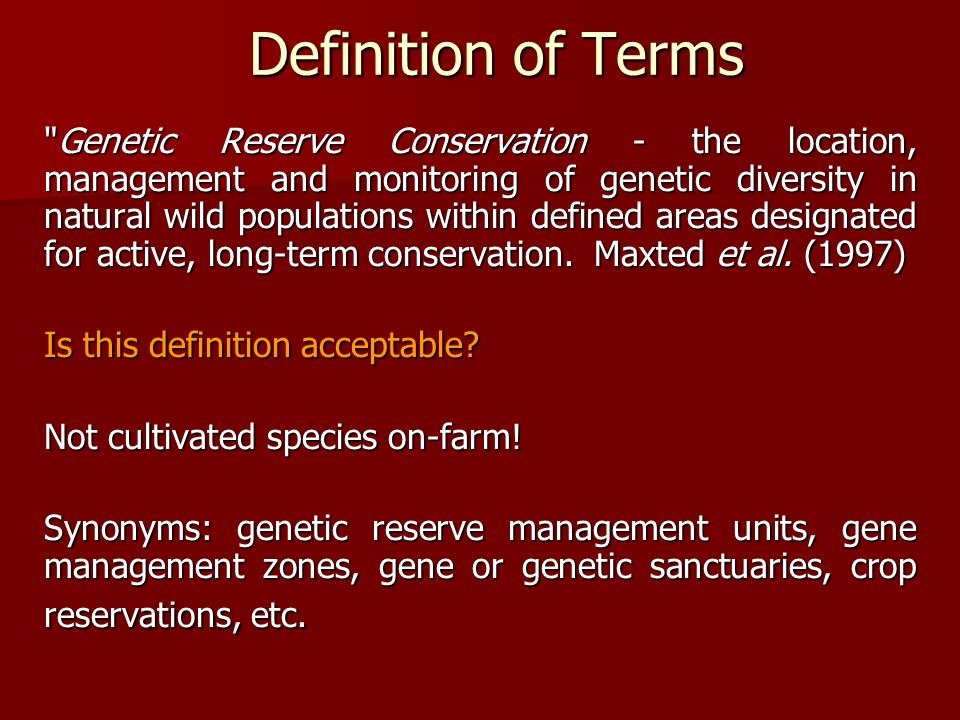 Definition of Terms

"Genetic Reserve Conservation - the location, management and monitoring of genetic diversity in natural wild populations within defined areas designated for active, long-term conservation. Maxted et al. (1997)

Is this definition acceptable?

Not cultivated species on-farm!

Synonyms: genetic reserve management units, gene management zones, gene or genetic sanctuaries, crop reservations, etc.